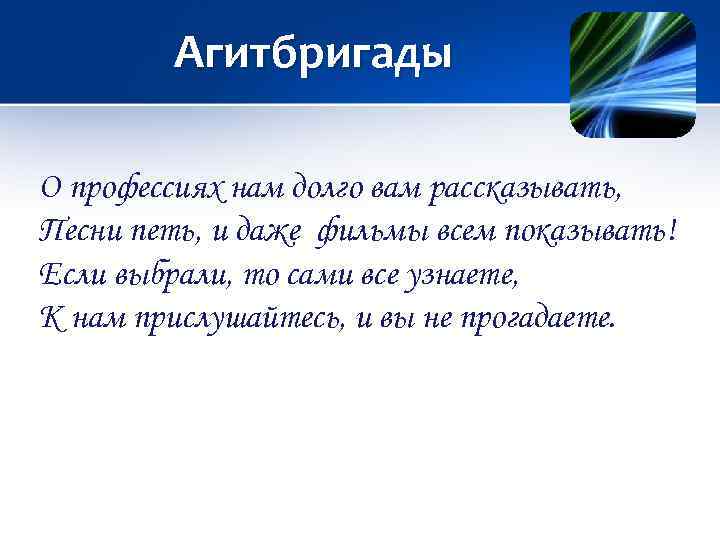 Агитбригады

О профессиях нам долго вам рассказывать,
Песни петь, и даже фильмы всем показывать!
Если выбрали, то сами все узнаете,
К нам прислушайтесь, и вы не прогадаете.